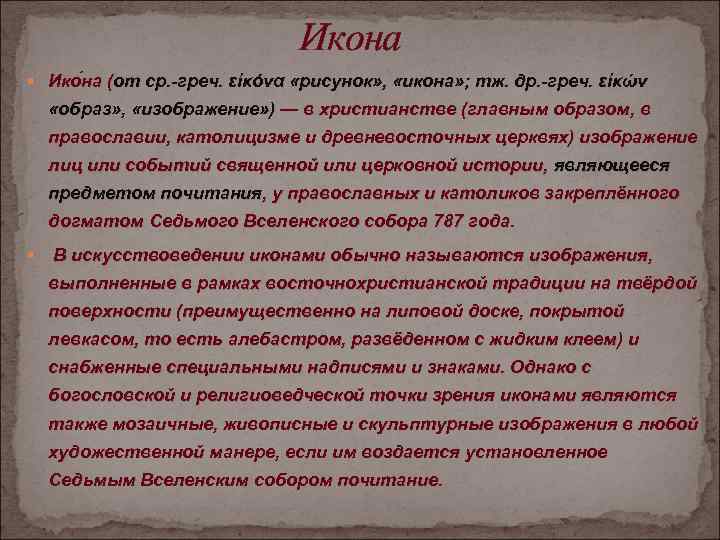 Икона

Ико́на (от ср.-греч. εἰκόνα «рисунок», «икона»; тж. др.-греч. εἰκών «образ», «изображение») — в христианстве (главным образом, в православии, католицизме и древневосточных церквях) изображение лиц или событий священной или церковной истории, являющееся предметом почитания, у православных и католиков закреплённого догматом Седьмого Вселенского собора 787 года.

В искусствоведении иконами обычно называются изображения, выполненные в рамках восточнохристианской традиции на твёрдой поверхности (преимущественно на липовой доске, покрытой левкасом, то есть алебастром, разведённом с жидким клеем) и снабженные специальными надписями и знаками. Однако с богословской и религиоведческой точки зрения иконами являются также мозаичные, живописные и скульптурные изображения в любой художественной манере, если им воздается установленное Седьмым Вселенским собором почитание.